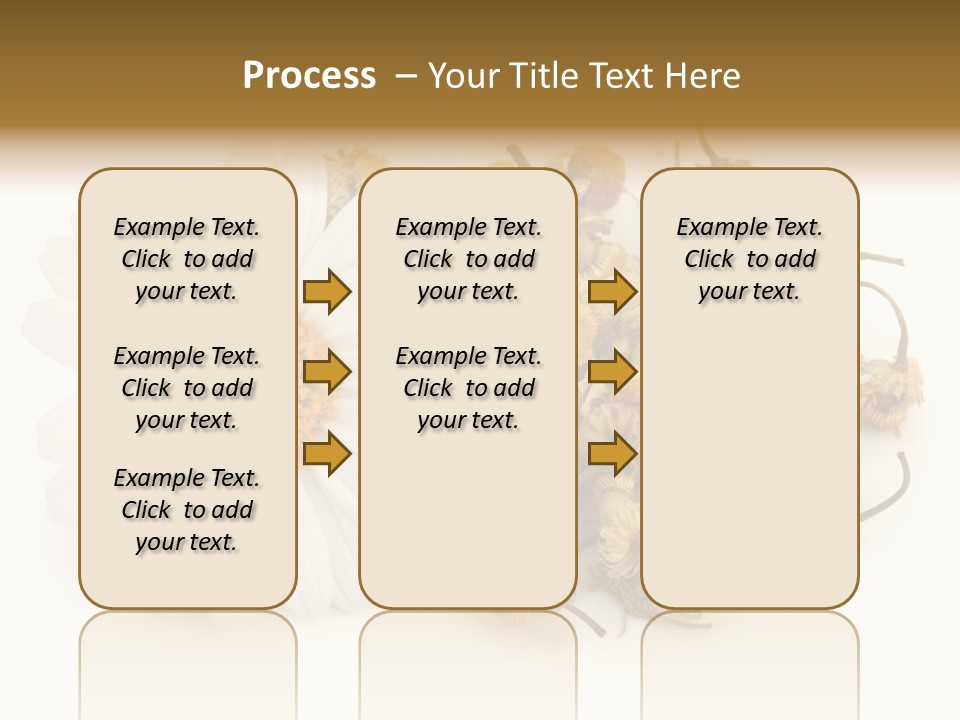 Process – Your Title Text Here

Example Text. Click to add your text.

Example Text. Click to add your text.

Example Text. Click to add your text.

Example Text. Click to add your text.

Example Text. Click to add your text.

Example Text. Click to add your text.